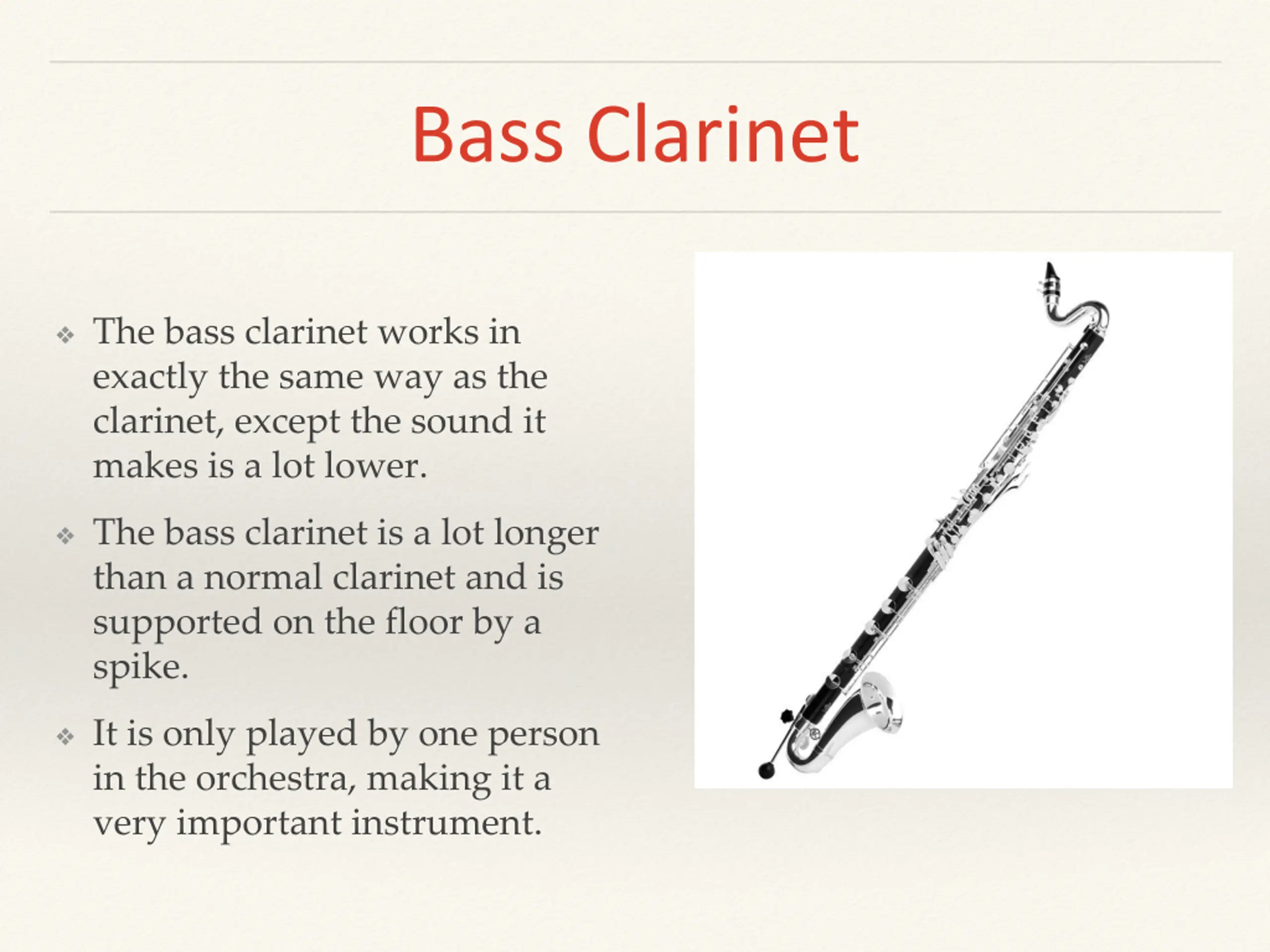 Bass Clarinet

❖ The bass clarinet works in exactly the same way as the clarinet, except the sound it makes is a lot lower.

❖ The bass clarinet is a lot longer than a normal clarinet and is supported on the floor by a spike.

❖ It is only played by one person in the orchestra, making it a very important instrument.